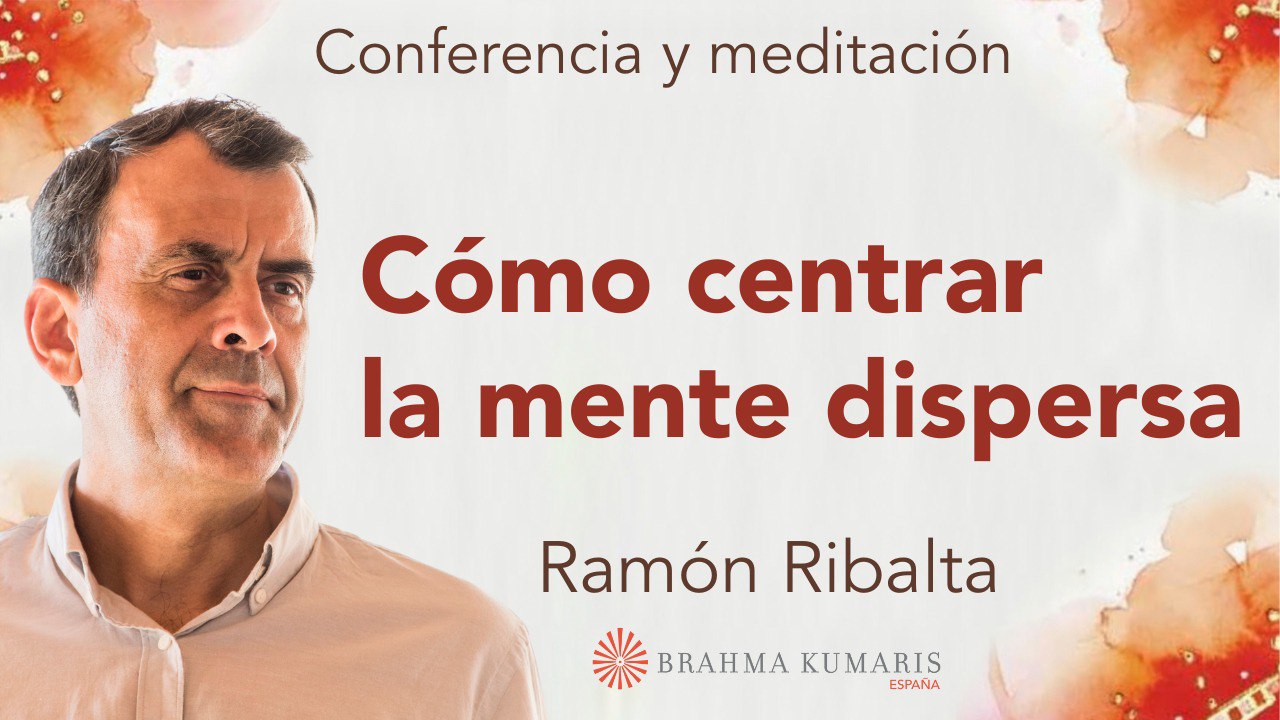 Conferencia y meditación

Cómo centrar la mente dispersa

Ramón Ribalta

BRAHMA KUMARIS
ESPAÑA